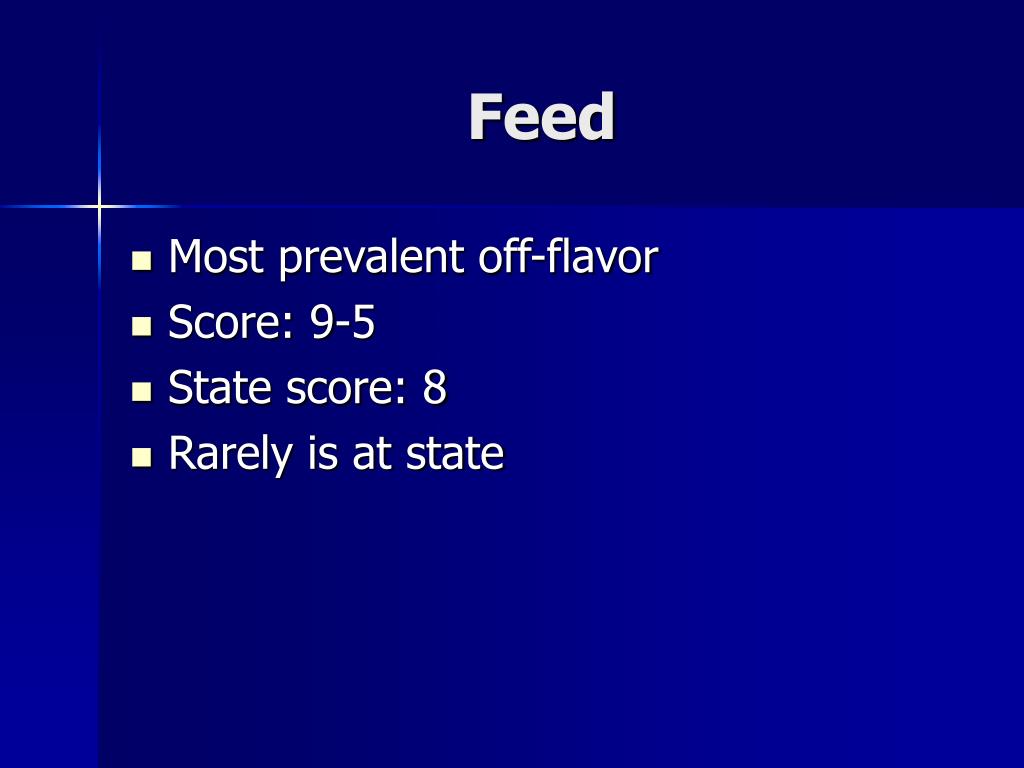 Feed

- Most prevalent off-flavor
- Score: 9-5
- State score: 8
- Rarely is at state